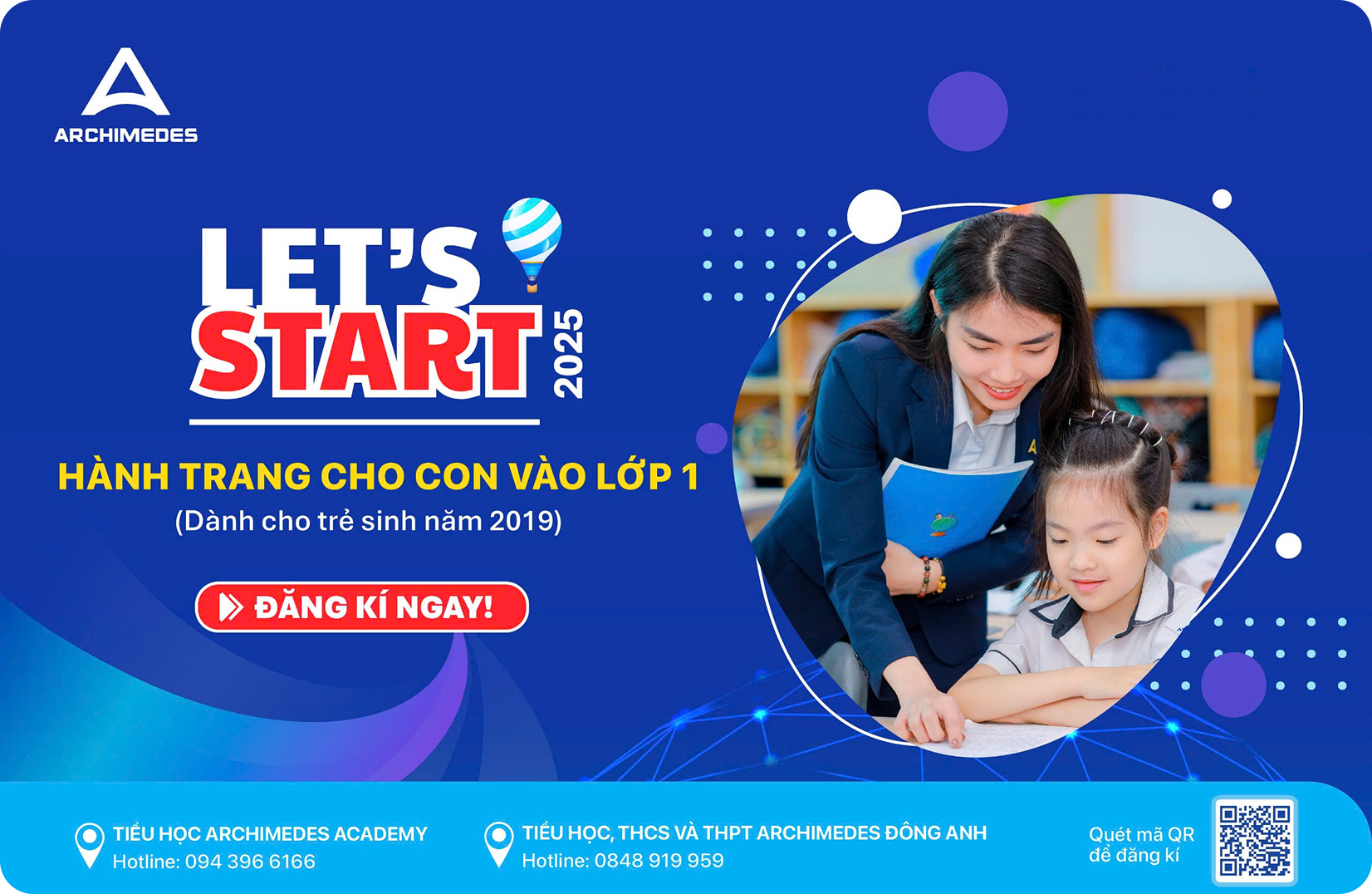 ARCHIMEDES

LET'S START 2025

HÀNH TRANG CHO CON VÀO LỚP 1
(Dành cho trẻ sinh năm 2019)

ĐĂNG KÍ NGAY!

TIỂU HỌC ARCHIMEDES ACADEMY
Hotline: 094 396 6166

TIỂU HỌC, THCS VÀ THPT ARCHIMEDES ĐÔNG ANH
Hotline: 0848 919 959

Quét mã QR để đăng kí